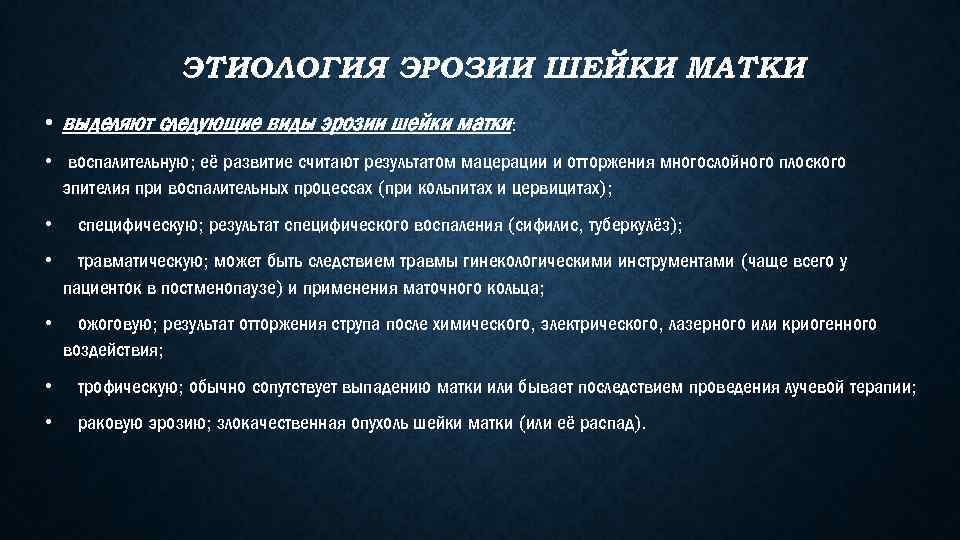 ЭТИОЛОГИЯ ЭРОЗИИ ШЕЙКИ МАТКИ

• выделяют следующие виды эрозии шейки матки:

• воспалительную; её развитие считают результатом мацерации и отторжения многослойного плоского эпителия при воспалительных процессах (при кольпитах и цервицитах);

• специфическую; результат специфического воспаления (сифилис, туберкулёз);

• травматическую; может быть следствием травмы гинекологическими инструментами (чаще всего у пациенток в постменопаузе) и применения маточного кольца;

• ожоговую; результат отторжения струпа после химического, электрического, лазерного или криогенного воздействия;

• трофическую; обычно сопутствует выпадению матки или бывает последствием проведения лучевой терапии;

• раковую эрозию; злокачественная опухоль шейки матки (или её распад).